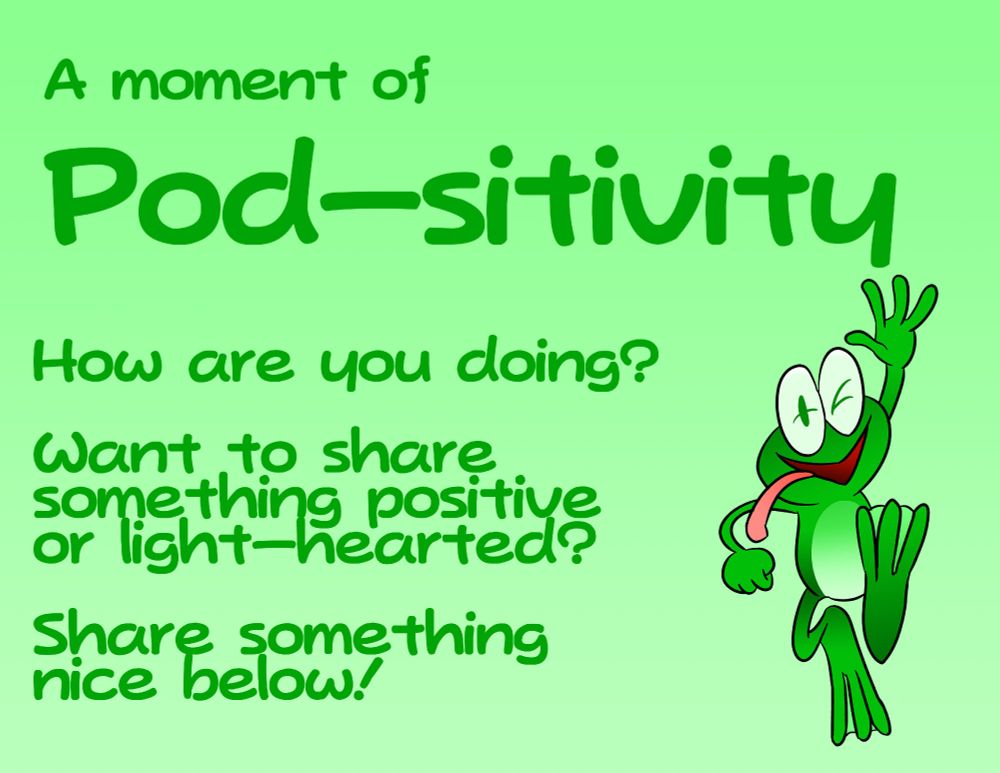 A moment of

Pod-sitivity

How are you doing?

Want to share something positive or light-hearted?

Share something nice below!